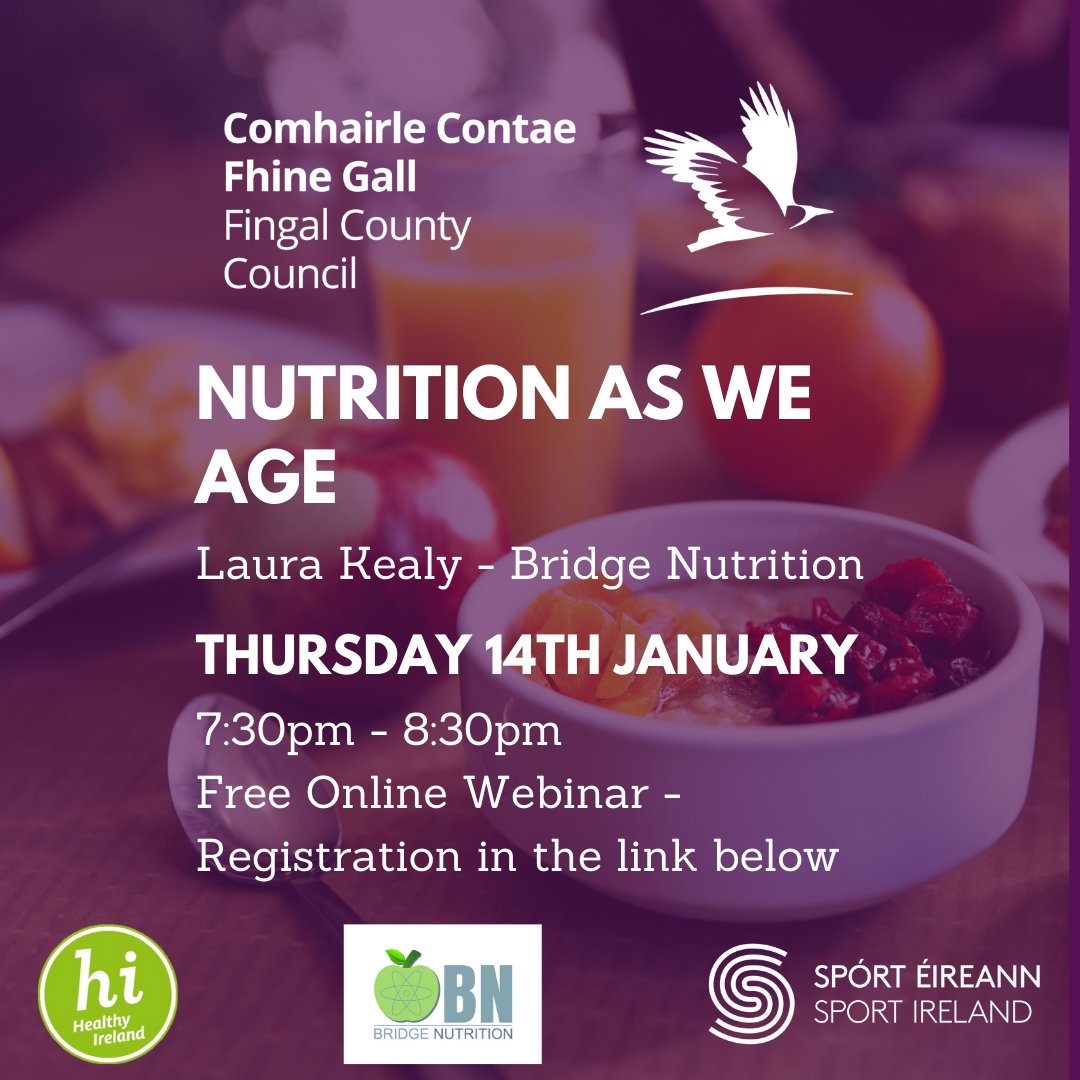 Comhairle Contae
Fhine Gall
Fingal County
Council

NUTRITION AS WE AGE

Laura Kealy - Bridge Nutrition

THURSDAY 14TH JANUARY

7:30pm - 8:30pm
Free Online Webinar -
Registration in the link below

hi
Healthy
Ireland

BN
BRIDGE NUTRITION

SPÓRT ÉIREANN
SPORT IRELAND